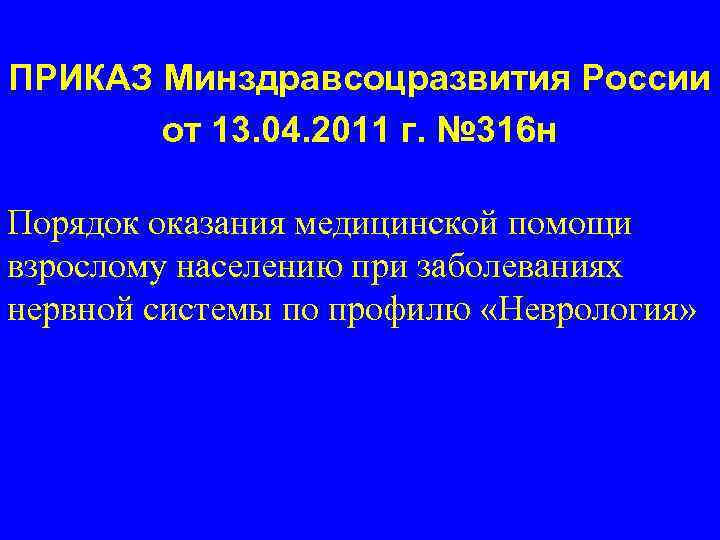 ПРИКАЗ Минздравсоцразвития России от 13.04.2011 г. №316н

Порядок оказания медицинской помощи взрослому населению при заболеваниях нервной системы по профилю «Неврология»